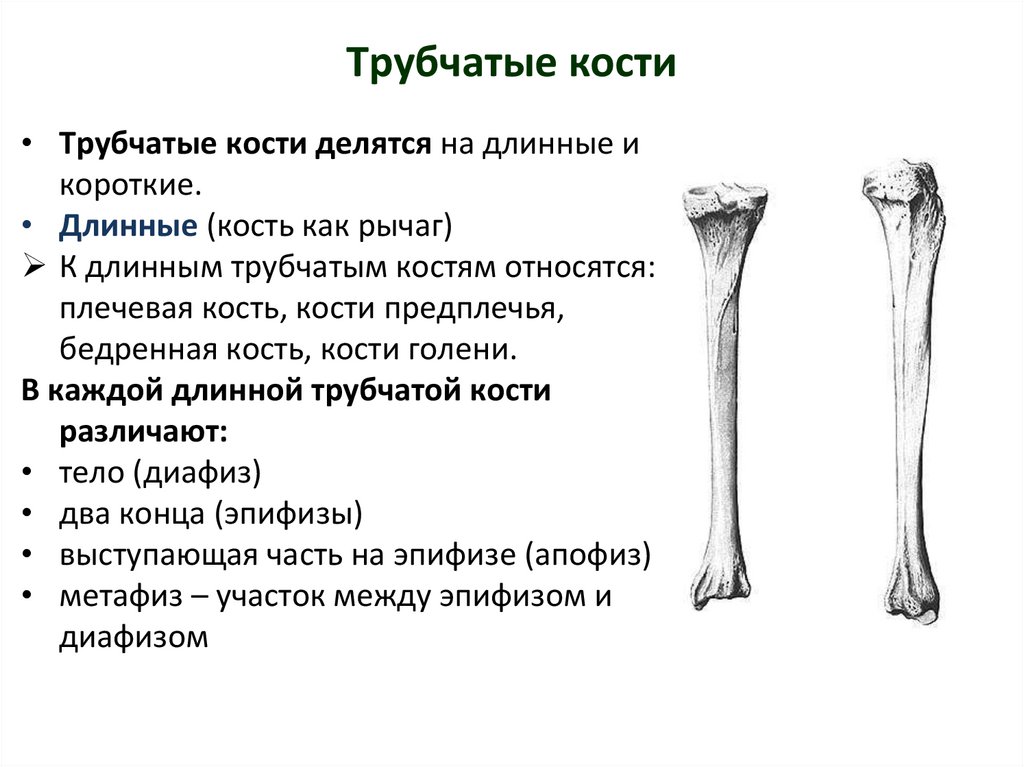 Трубчатые кости

• Трубчатые кости делятся на длинные и короткие.
• Длинные (кость как рычаг)
➢ К длинным трубчатым костям относятся: плечевая кость, кости предплечья, бедренная кость, кости голени.

В каждой длинной трубчатой кости различают:
• тело (диафиз)
• два конца (эпифизы)
• выступающая часть на эпифизе (апофиз)
• метафиз – участок между эпифизом и диафизом